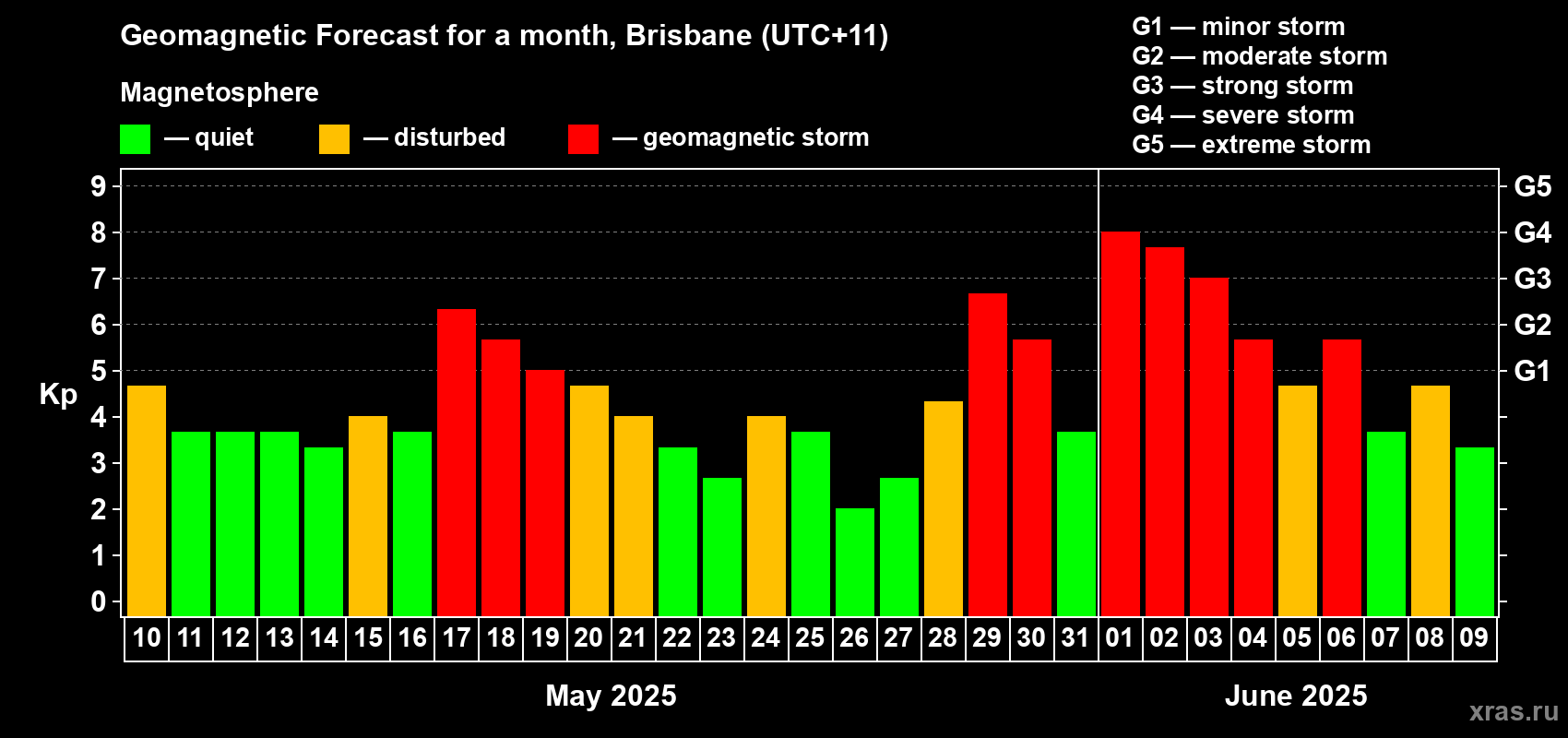 Geomagnetic Forecast for a month, Brisbane (UTC+11)

Magnetosphere

— quiet — disturbed — geomagnetic storm

G1 — minor storm
G2 — moderate storm
G3 — strong storm
G4 — severe storm
G5 — extreme storm

Kp

9
8
7
6
5
4
3
2
1
0

G5
G4
G3
G2
G1

10 11 12 13 14 15 16 17 18 19 20 21 22 23 24 25 26 27 28 29 30 31 01 02 03 04 05 06 07 08 09

May 2025

June 2025

xras.ru